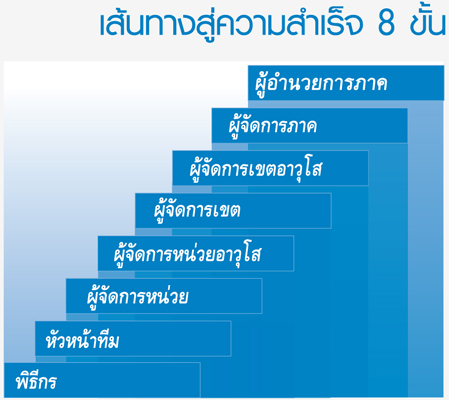 เส้นทางสู่ความสำเร็จ 8 ขั้น

ผู้อำนวยการภาค

ผู้จัดการภาค

ผู้จัดการเขตอาวุโส

ผู้จัดการเขต

ผู้จัดการหน่วยอาวุโส

ผู้จัดการหน่วย

หัวหน้าทีม

พิธีกร